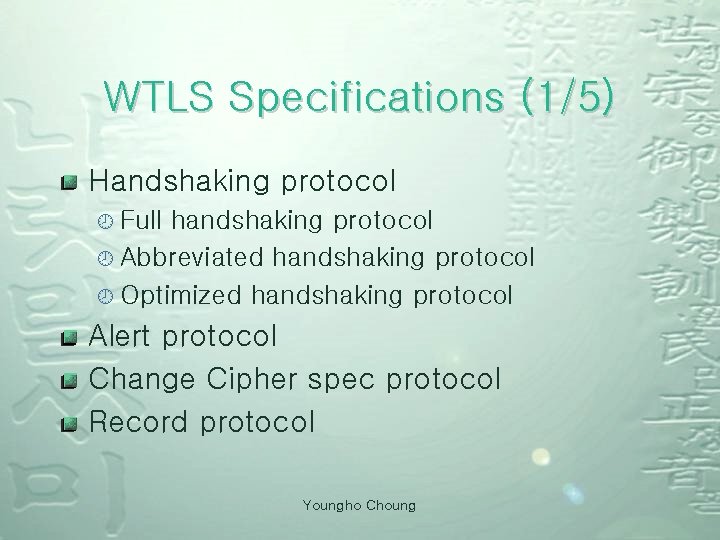 WTLS Specifications (1/5)

Handshaking protocol
Full handshaking protocol
Abbreviated handshaking protocol
Optimized handshaking protocol
Alert protocol
Change Cipher spec protocol
Record protocol

Youngho Choung